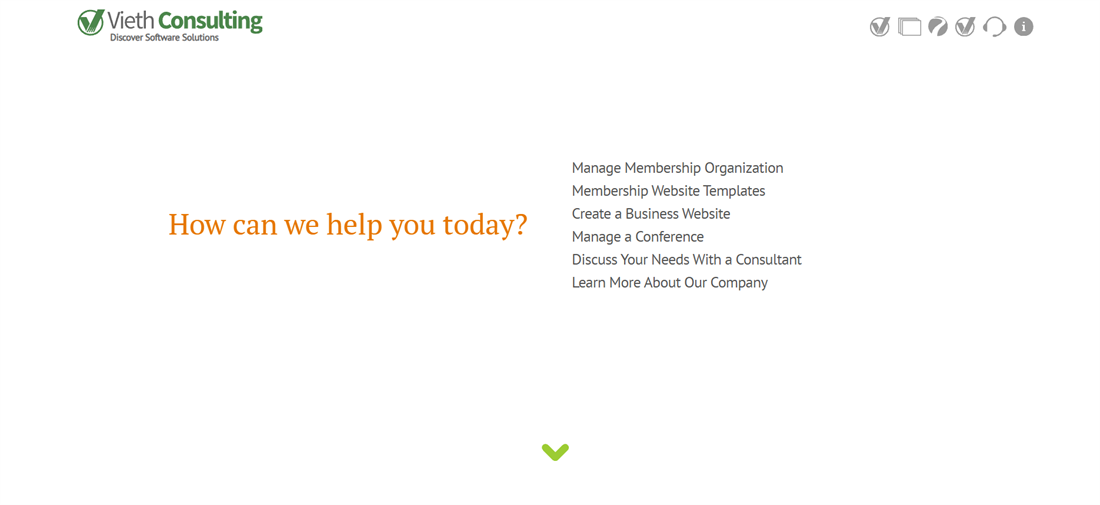 Vieth Consulting
Discover Software Solutions

How can we help you today?

Manage Membership Organization
Membership Website Templates
Create a Business Website
Manage a Conference
Discuss Your Needs With a Consultant
Learn More About Our Company